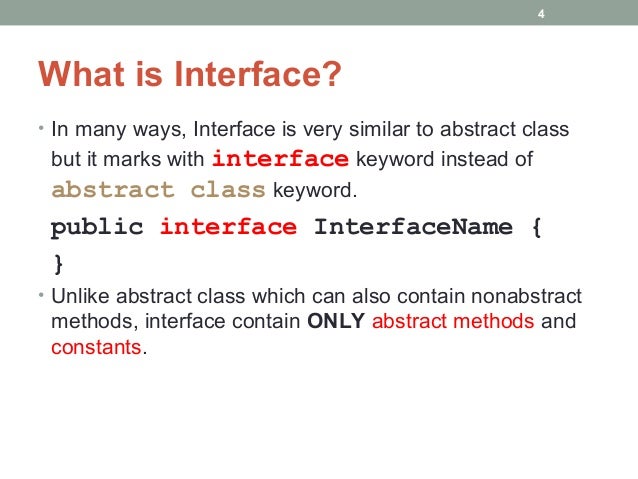 4

What is Interface?

• In many ways, Interface is very similar to abstract class but it marks with interface keyword instead of abstract class keyword.

public interface InterfaceName {
}

• Unlike abstract class which can also contain nonabstract methods, interface contain ONLY abstract methods and constants.